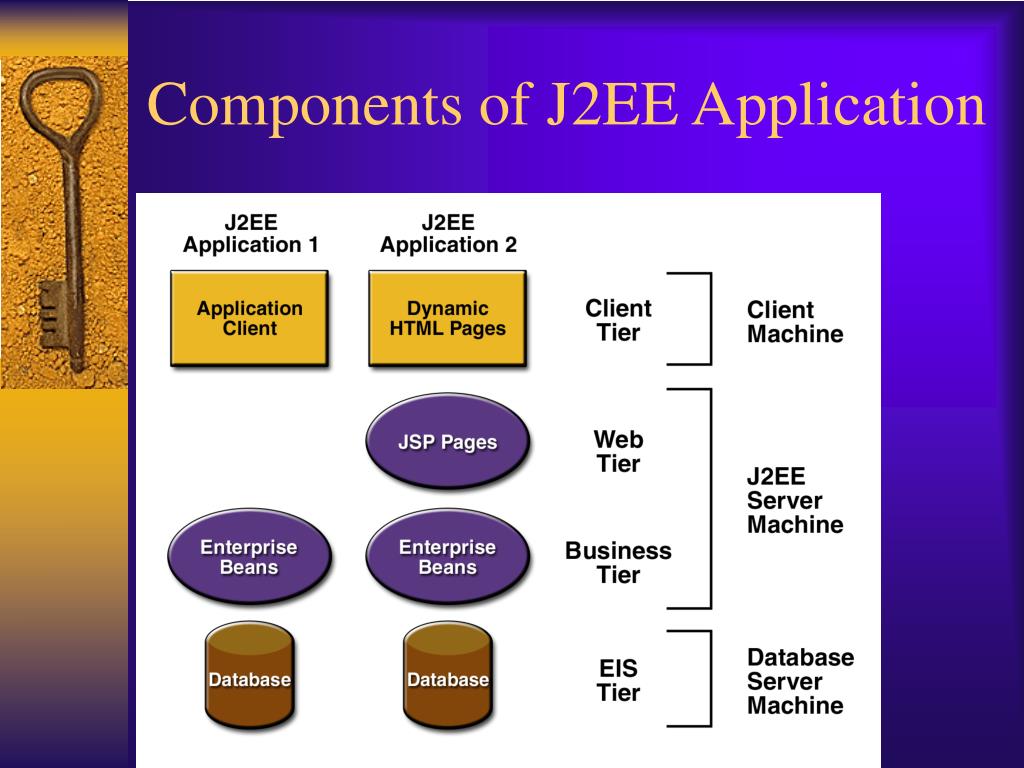 Components of J2EE Application

J2EE Application 1

J2EE Application 2

Application Client

Dynamic HTML Pages

Client Tier

Client Machine

JSP Pages

Web Tier

J2EE Server Machine

Enterprise Beans

Enterprise Beans

Business Tier

Database

Database

EIS Tier

Database Server Machine